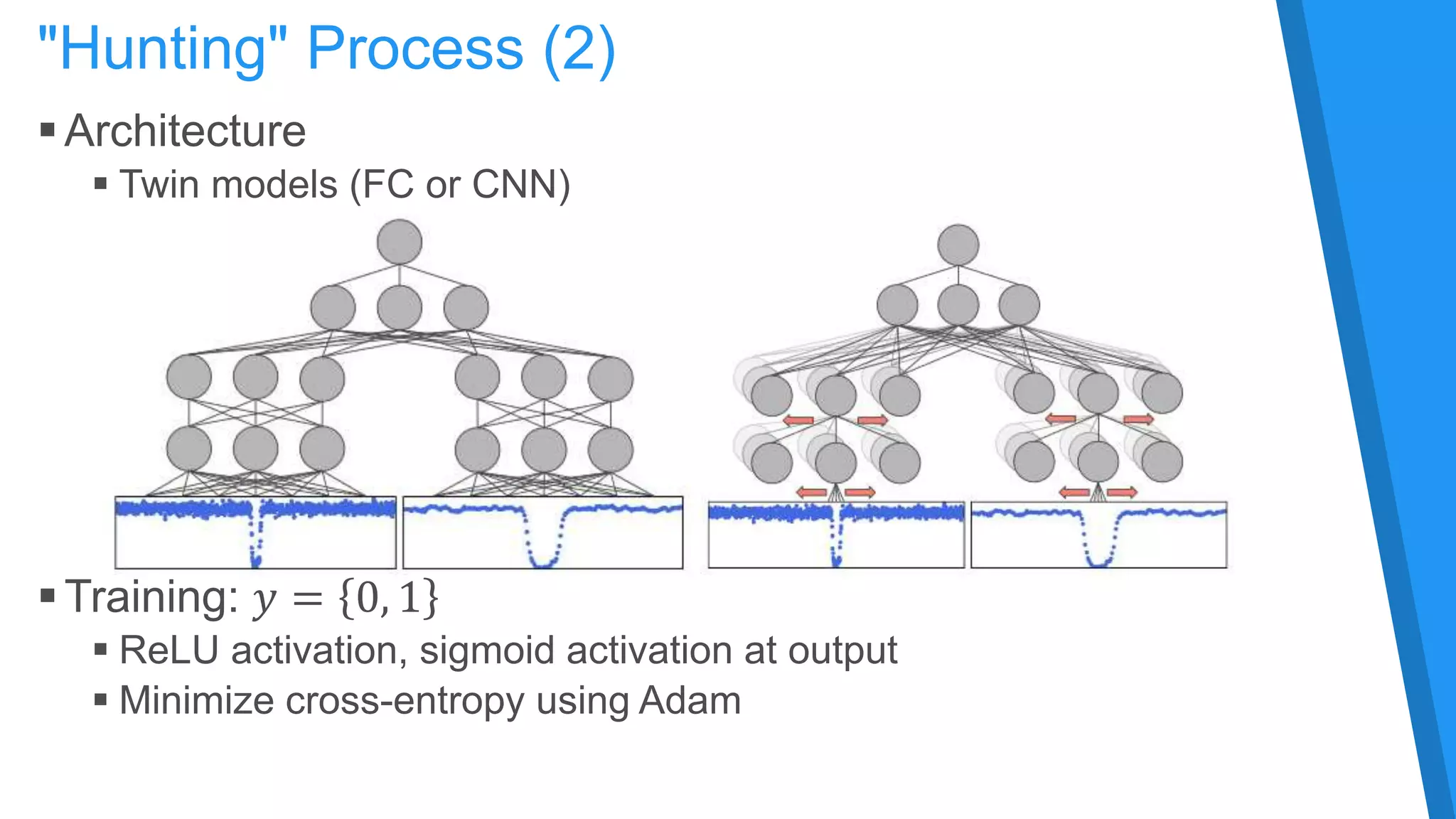 "Hunting" Process (2)

▪ Architecture

▪ Twin models (FC or CNN)

▪ Training: $y = \{0, 1\}$

▪ ReLU activation, sigmoid activation at output

▪ Minimize cross-entropy using Adam